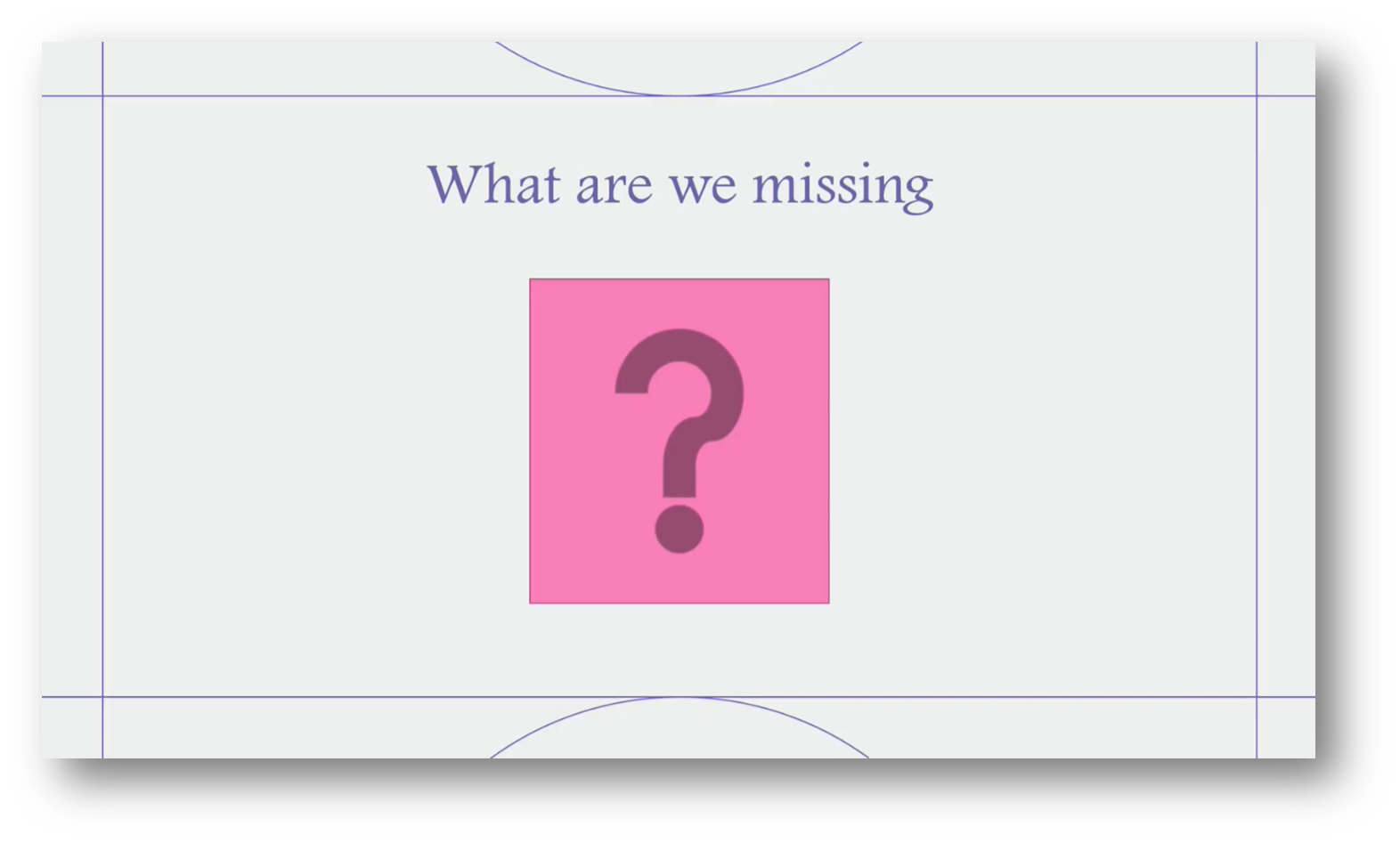 What are we missing

?